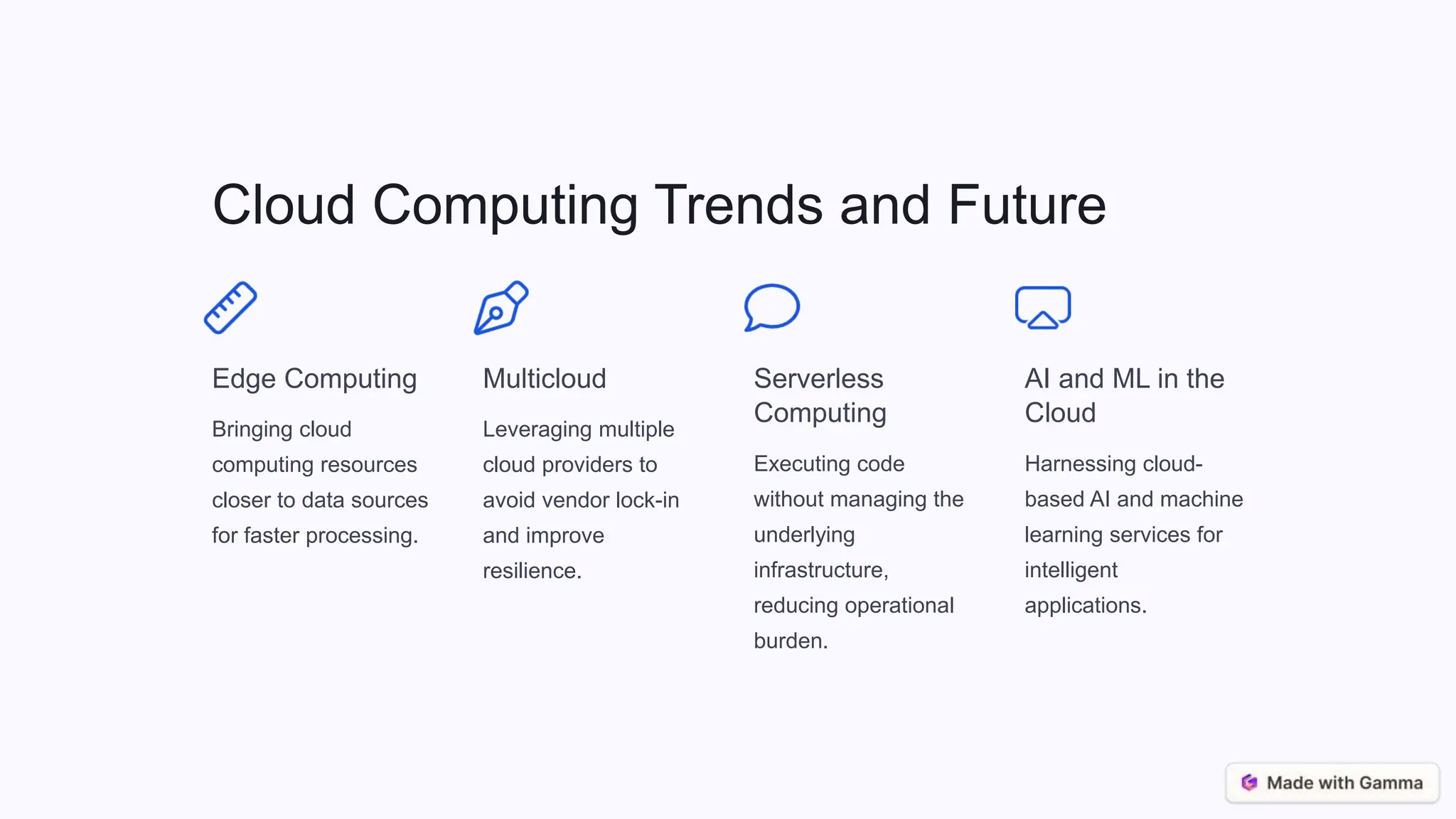 Cloud Computing Trends and Future

Edge Computing

Bringing cloud computing resources closer to data sources for faster processing.

Multicloud

Leveraging multiple cloud providers to avoid vendor lock-in and improve resilience.

Serverless Computing

Executing code without managing the underlying infrastructure, reducing operational burden.

AI and ML in the Cloud

Harnessing cloud-based AI and machine learning services for intelligent applications.

Made with Gamma